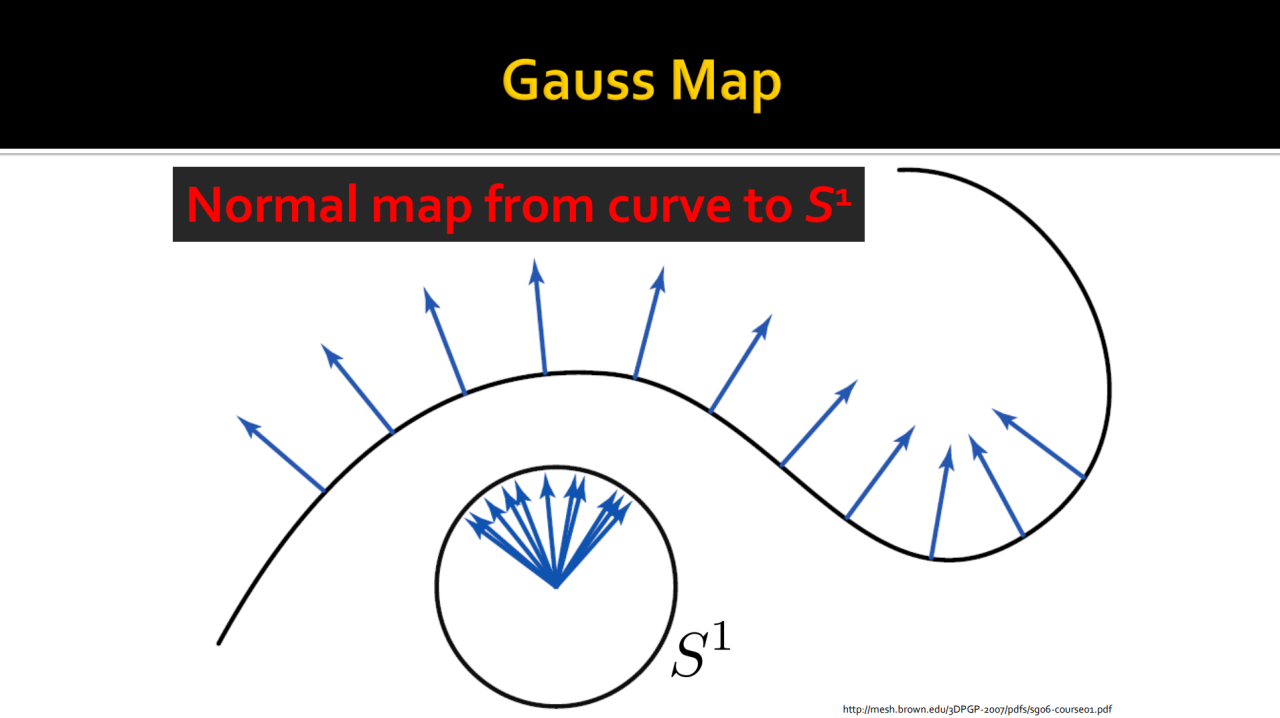 Gauss Map

Normal map from curve to $S^1$

$S^1$

http://mesh.brown.edu/3DPGP-2007/pdfs/sg06-course01.pdf